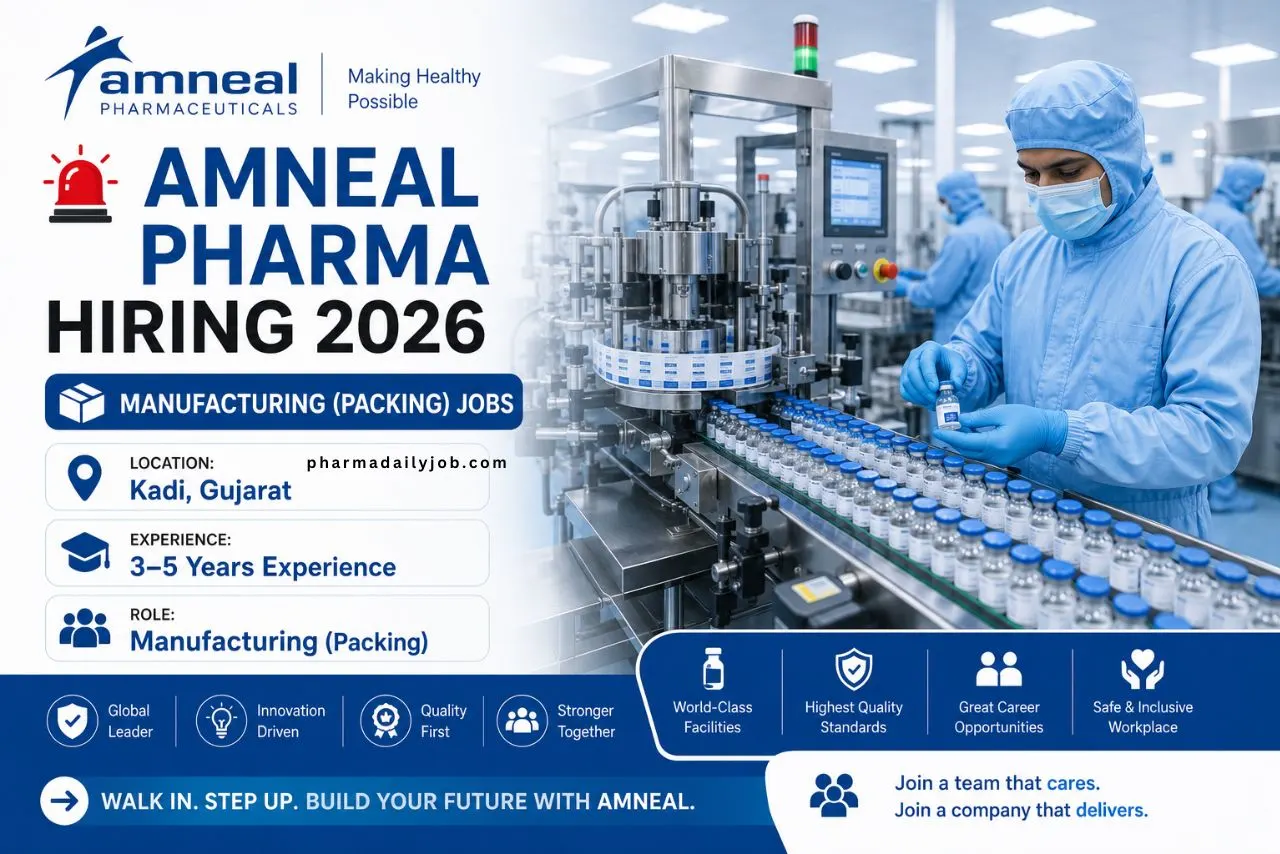 amneal PHARMACEUTICALS

Making Healthy Possible

AMNEAL PHARMA HIRING 2026

MANUFACTURING (PACKING) JOBS

LOCATION:
Kadi, Gujarat

pharmadailyjob.com

EXPERIENCE:
3–5 Years Experience

ROLE:
Manufacturing (Packing)

Global Leader

Innovation Driven

Quality First

Stronger Together

World-Class Facilities

Highest Quality Standards

Great Career Opportunities

Safe & Inclusive Workplace

WALK IN. STEP UP. BUILD YOUR FUTURE WITH AMNEAL.

Join a team that cares.
Join a company that delivers.